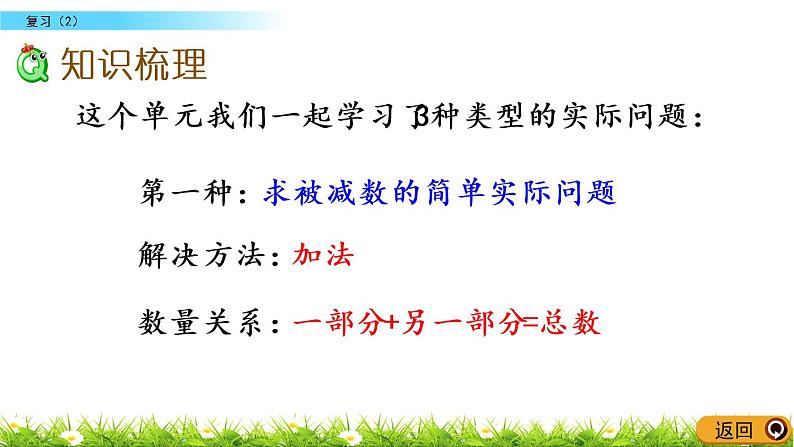 复习（2）

知识梳理

这个单元我们一起学习了3种类型的实际问题：

第一种：求被减数的简单实际问题

解决方法：加法

数量关系：一部分+另一部分=总数

返回